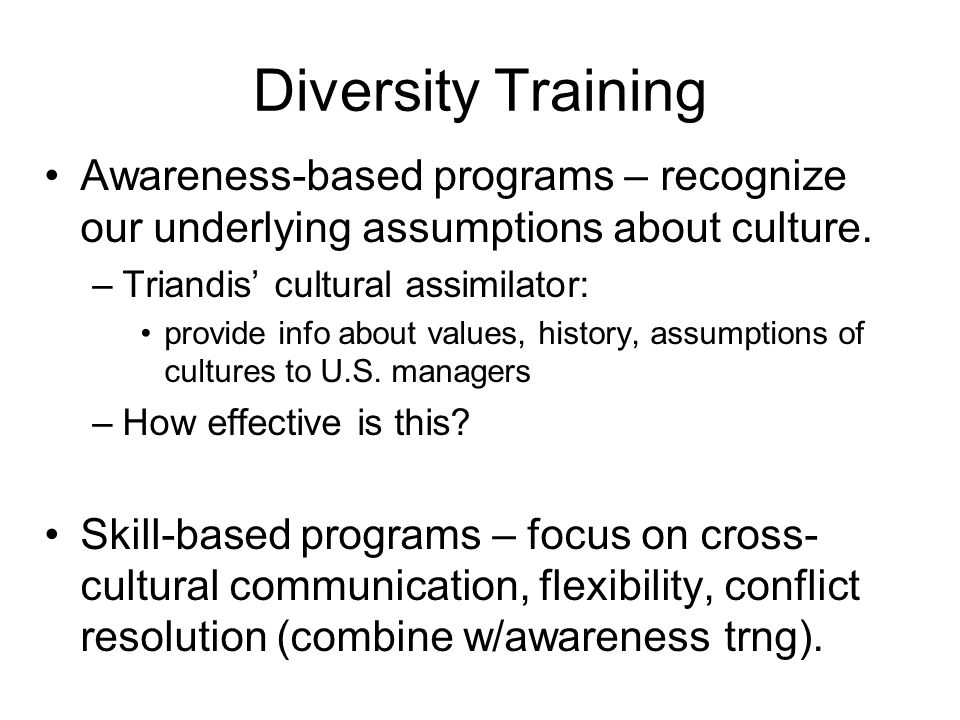 Diversity Training

• Awareness-based programs – recognize our underlying assumptions about culture.
– Triandis’ cultural assimilator:
• provide info about values, history, assumptions of cultures to U.S. managers
– How effective is this?

• Skill-based programs – focus on cross-cultural communication, flexibility, conflict resolution (combine w/awareness trng).